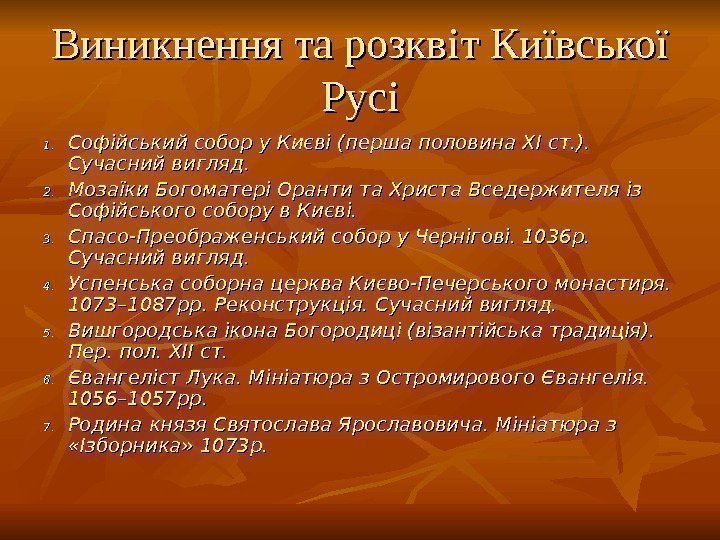 Виникнення та розквіт Київської Русі

1. Софійський собор у Києві (перша половина XI ст.). Сучасний вигляд.
2. Мозаїки Богоматері Оранти та Христа Вседержителя із Софійського собору в Києві.
3. Спасо-Преображенський собор у Чернігові. 1036р. Сучасний вигляд.
4. Успенська соборна церква Києво-Печерського монастиря. 1073–1087рр. Реконструкція. Сучасний вигляд.
5. Вишгородська ікона Богородиці (візантійська традиція). Пер. пол. XII ст.
6. Євангеліст Лука. Мініатюра з Остромирового Євангелія. 1056–1057рр.
7. Родина князя Святослава Ярославовича. Мініатюра з «Ізборника» 1073р.